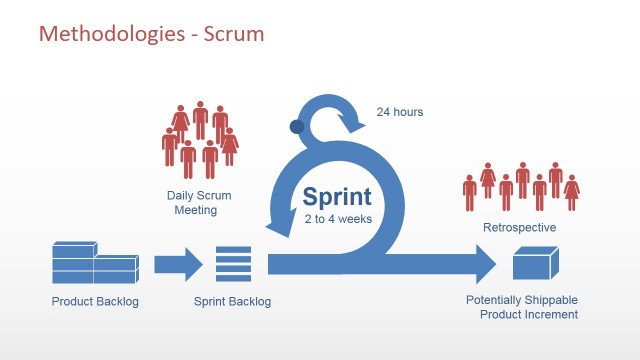 Methodologies - Scrum

24 hours

Daily Scrum Meeting

Sprint
2 to 4 weeks

Retrospective

Product Backlog

Sprint Backlog

Potentially Shippable Product Increment